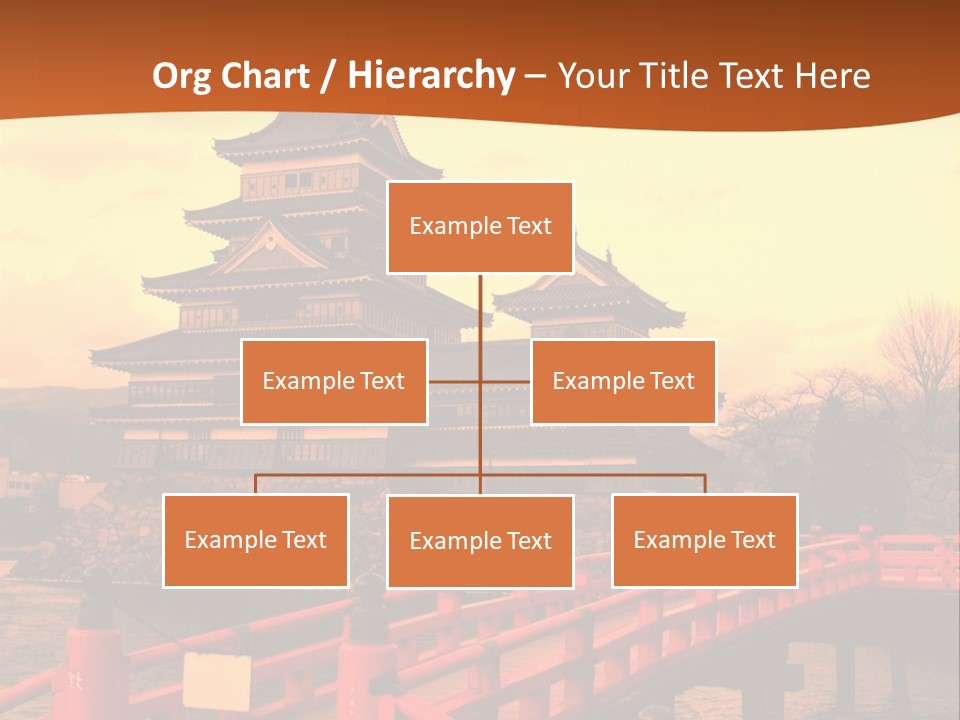 Org Chart / Hierarchy – Your Title Text Here

Example Text

Example Text

Example Text

Example Text

Example Text

Example Text